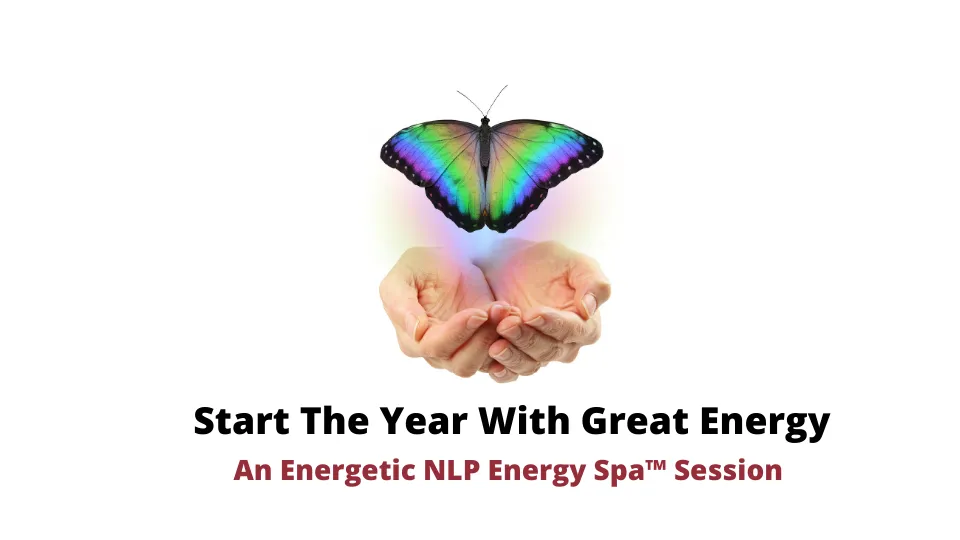 Start The Year With Great Energy

An Energetic NLP Energy Spa™ Session